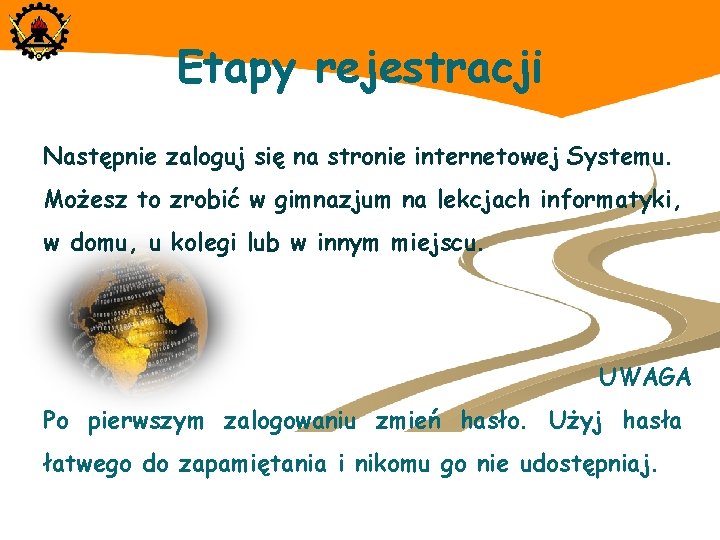 Etapy rejestracji

Następnie zaloguj się na stronie internetowej Systemu. Możesz to zrobić w gimnazjum na lekcjach informatyki, w domu, u kolegi lub w innym miejscu.

UWAGA

Po pierwszym zalogowaniu zmień hasło. Użyj hasła łatwego do zapamiętania i nikomu go nie udostępniaj.